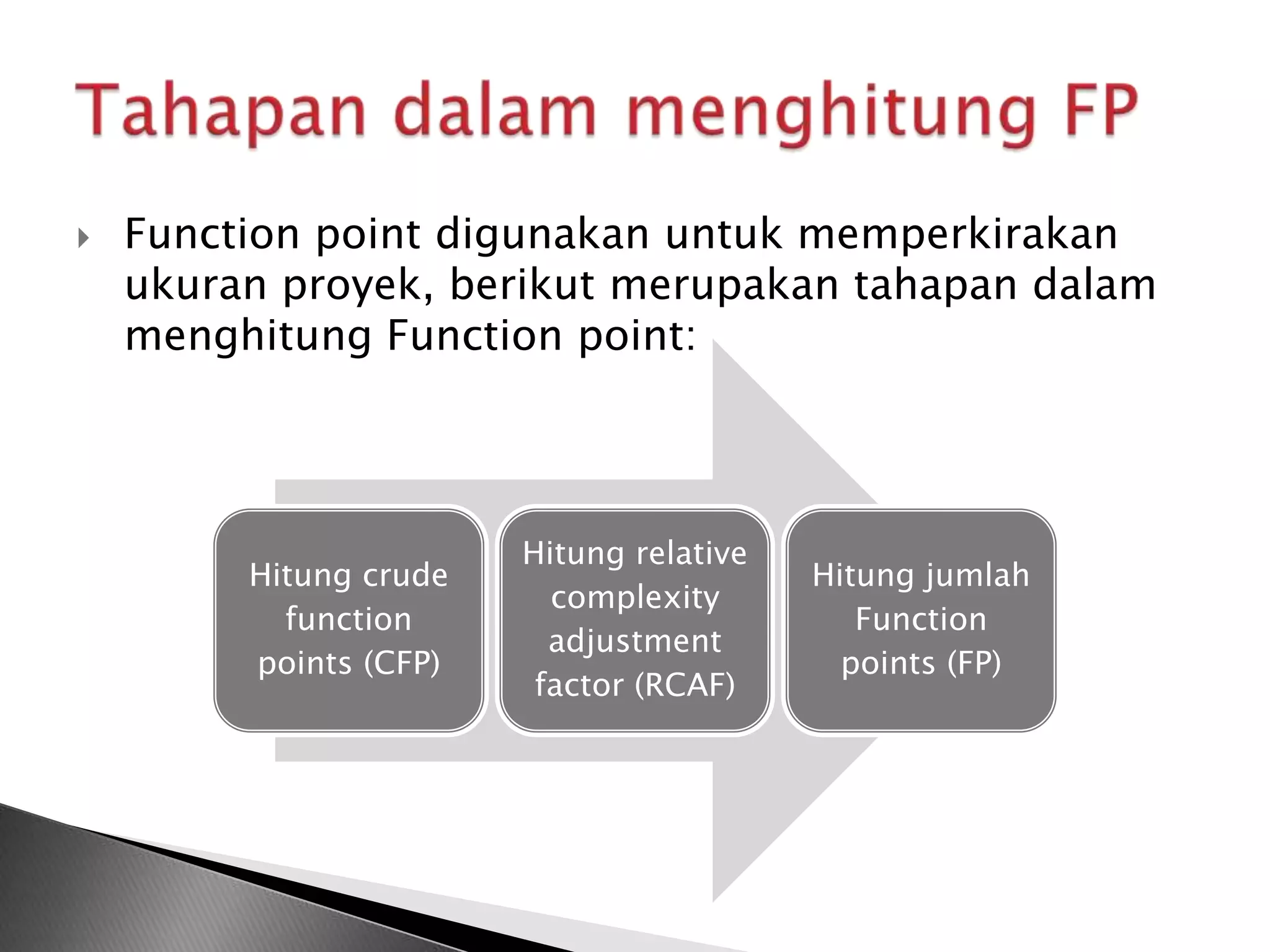 Tahapan dalam menghitung FP

Function point digunakan untuk memperkirakan ukuran proyek, berikut merupakan tahapan dalam menghitung Function point:

Hitung crude function points (CFP)

Hitung relative complexity adjustment factor (RCAF)

Hitung jumlah Function points (FP)